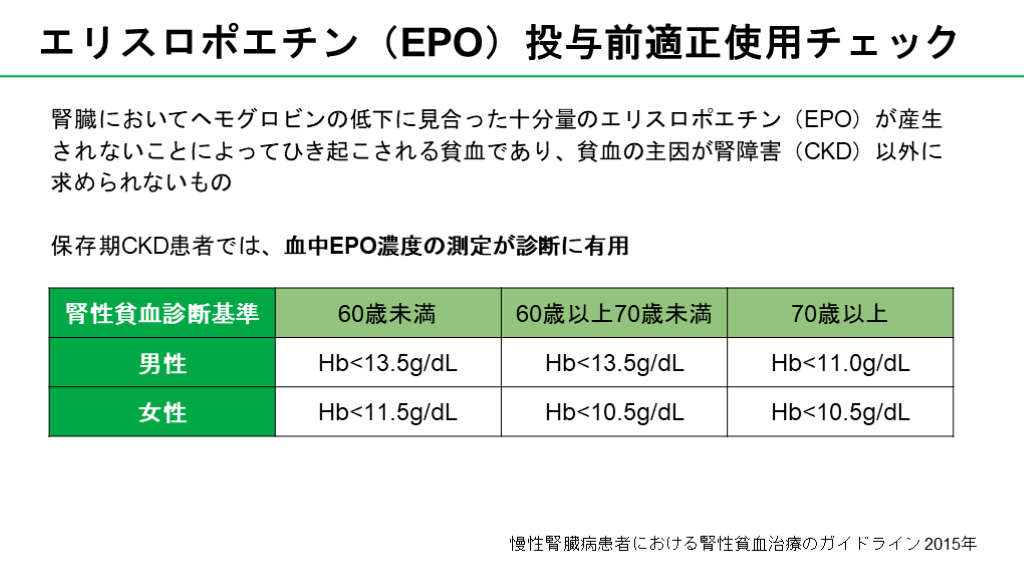 エリスロポエチン（EPO）投与前適正使用チェック

腎臓においてヘモグロビンの低下に見合った十分量のエリスロポエチン（EPO）が産生されないことによってひき起こされる貧血であり、貧血の主因が腎障害（CKD）以外に求められないもの

保存期CKD患者では、血中EPO濃度の測定が診断に有用

| 腎性貧血診断基準 | 60歳未満 | 60歳以上70歳未満 | 70歳以上 |
|---|---|---|---|
| 男性 | Hb<13.5g/dL | Hb<13.5g/dL | Hb<11.0g/dL |
| 女性 | Hb<11.5g/dL | Hb<10.5g/dL | Hb<10.5g/dL |

慢性腎臓病患者における腎性貧血治療のガイドライン2015年